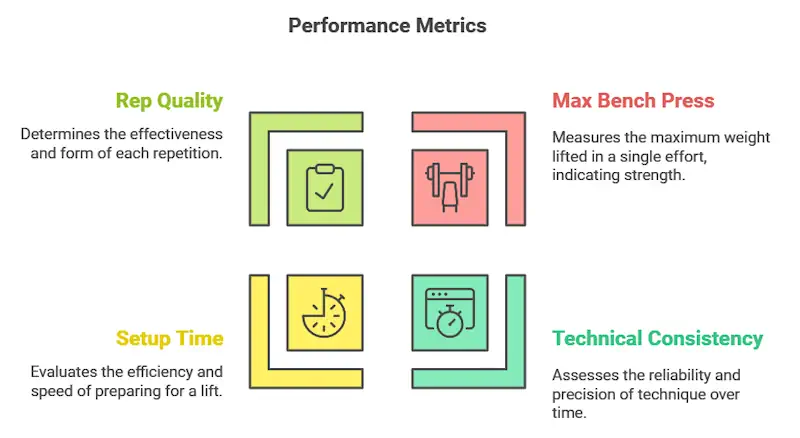 Performance Metrics

Rep Quality

Determines the effectiveness and form of each repetition.

Max Bench Press

Measures the maximum weight lifted in a single effort, indicating strength.

Setup Time

Evaluates the efficiency and speed of preparing for a lift.

Technical Consistency

Assesses the reliability and precision of technique over time.